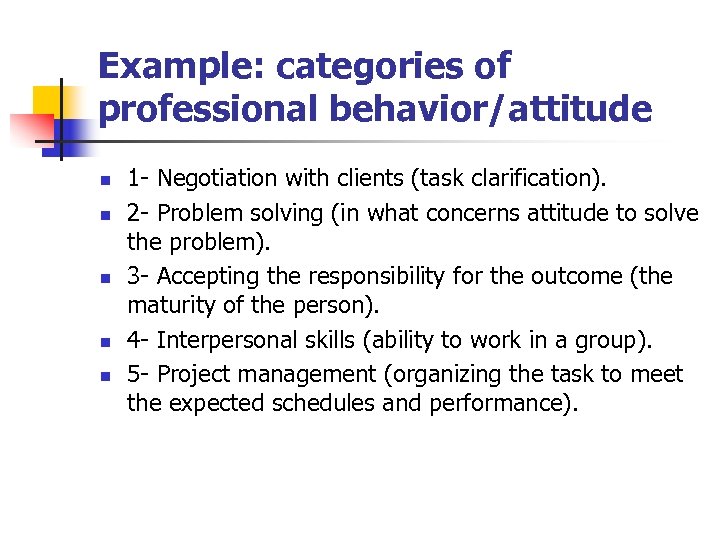 Example: categories of professional behavior/attitude

- 1- Negotiation with clients (task clarification).
- 2- Problem solving (in what concerns attitude to solve the problem).
- 3- Accepting the responsibility for the outcome (the maturity of the person).
- 4- Interpersonal skills (ability to work in a group).
- 5- Project management (organizing the task to meet the expected schedules and performance).